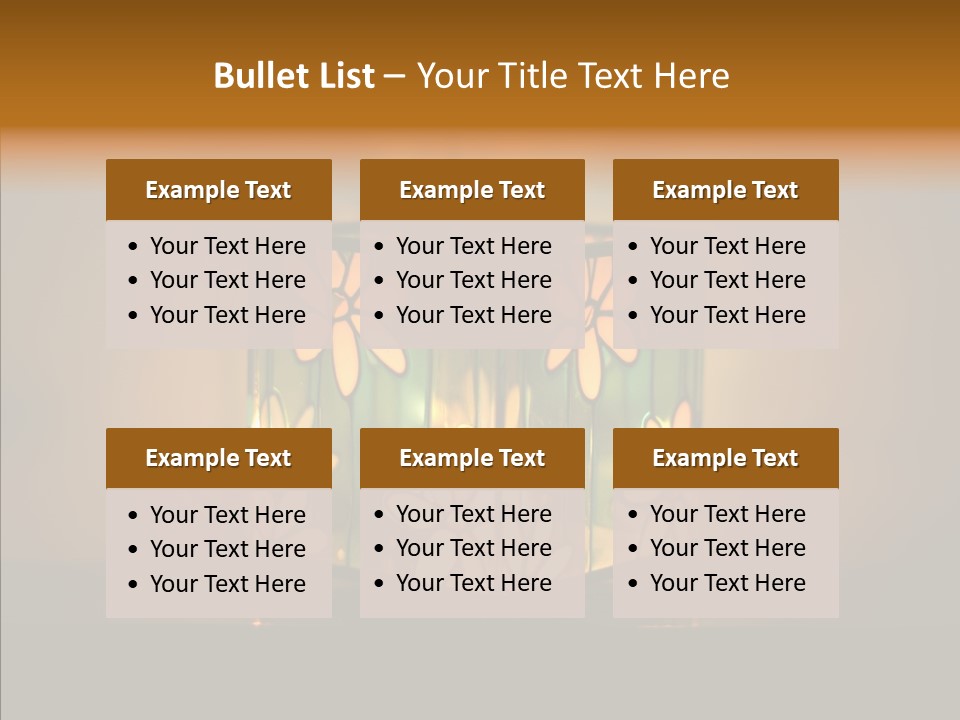 Bullet List – Your Title Text Here

Example Text
• Your Text Here
• Your Text Here
• Your Text Here

Example Text
• Your Text Here
• Your Text Here
• Your Text Here

Example Text
• Your Text Here
• Your Text Here
• Your Text Here

Example Text
• Your Text Here
• Your Text Here
• Your Text Here

Example Text
• Your Text Here
• Your Text Here
• Your Text Here

Example Text
• Your Text Here
• Your Text Here
• Your Text Here